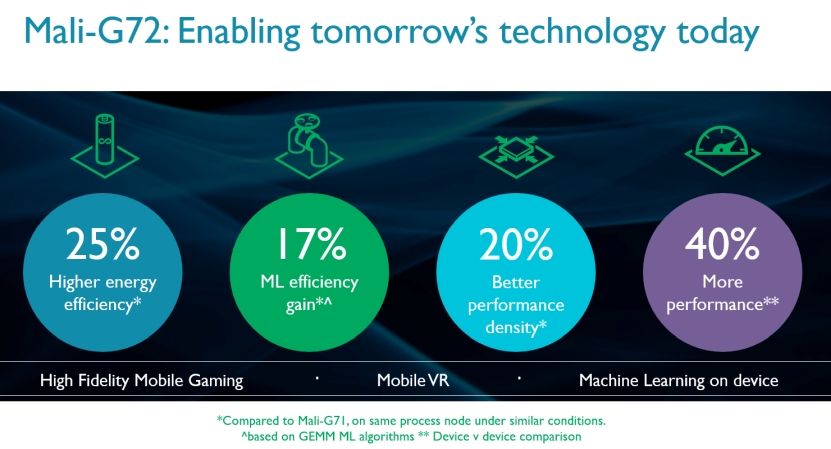 Mali-G72: Enabling tomorrow's technology today

25%
Higher energy efficiency*

17%
ML efficiency gain*^

20%
Better performance density*

40%
More performance**

High Fidelity Mobile Gaming · Mobile VR · Machine Learning on device

*Compared to Mali-G71, on same process node under similar conditions.
^based on GEMM ML algorithms ** Device v device comparison